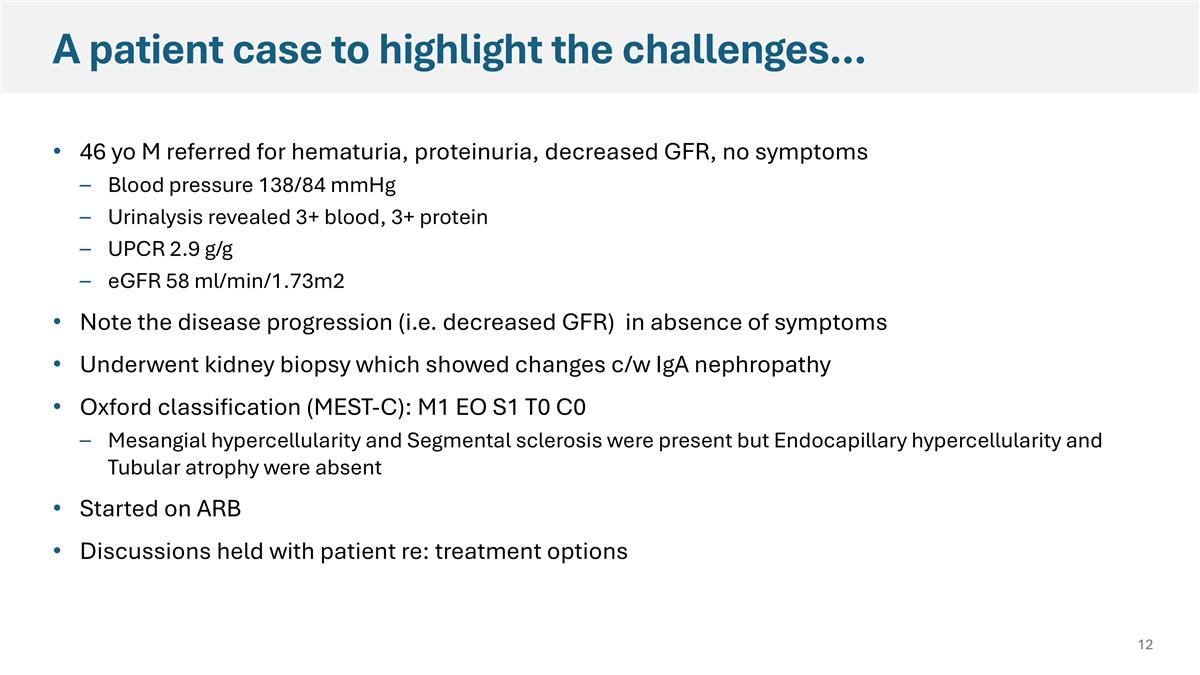 A patient case to highlight the challenges…

• 46 yo M referred for hematuria, proteinuria, decreased GFR, no symptoms
– Blood pressure 138/84 mmHg
– Urinalysis revealed 3+ blood, 3+ protein
– UPCR 2.9 g/g
– eGFR 58 ml/min/1.73m2

• Note the disease progression (i.e. decreased GFR) in absence of symptoms

• Underwent kidney biopsy which showed changes c/w IgA nephropathy

• Oxford classification (MEST-C): M1 EO S1 T0 C0
– Mesangial hypercellularity and Segmental sclerosis were present but Endocapillary hypercellularity and Tubular atrophy were absent

• Started on ARB

• Discussions held with patient re: treatment options

12